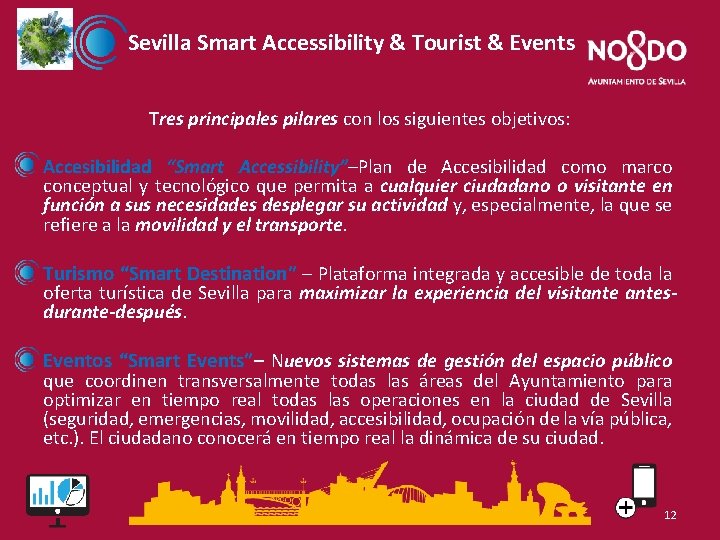 Sevilla Smart Accessibility & Tourist & Events

NO8DO
AYUNTAMIENTO DE SEVILLA

Tres principales pilares con los siguientes objetivos:

Accesibilidad "Smart Accessibility"–Plan de Accesibilidad como marco conceptual y tecnológico que permita a cualquier ciudadano o visitante en función a sus necesidades desplegar su actividad y, especialmente, la que se refiere a la movilidad y el transporte.

Turismo "Smart Destination" – Plataforma integrada y accesible de toda la oferta turística de Sevilla para maximizar la experiencia del visitante antes-durante-después.

Eventos "Smart Events"– Nuevos sistemas de gestión del espacio público que coordinen transversalmente todas las áreas del Ayuntamiento para optimizar en tiempo real todas las operaciones en la ciudad de Sevilla (seguridad, emergencias, movilidad, accesibilidad, ocupación de la vía pública, etc.). El ciudadano conocerá en tiempo real la dinámica de su ciudad.

12